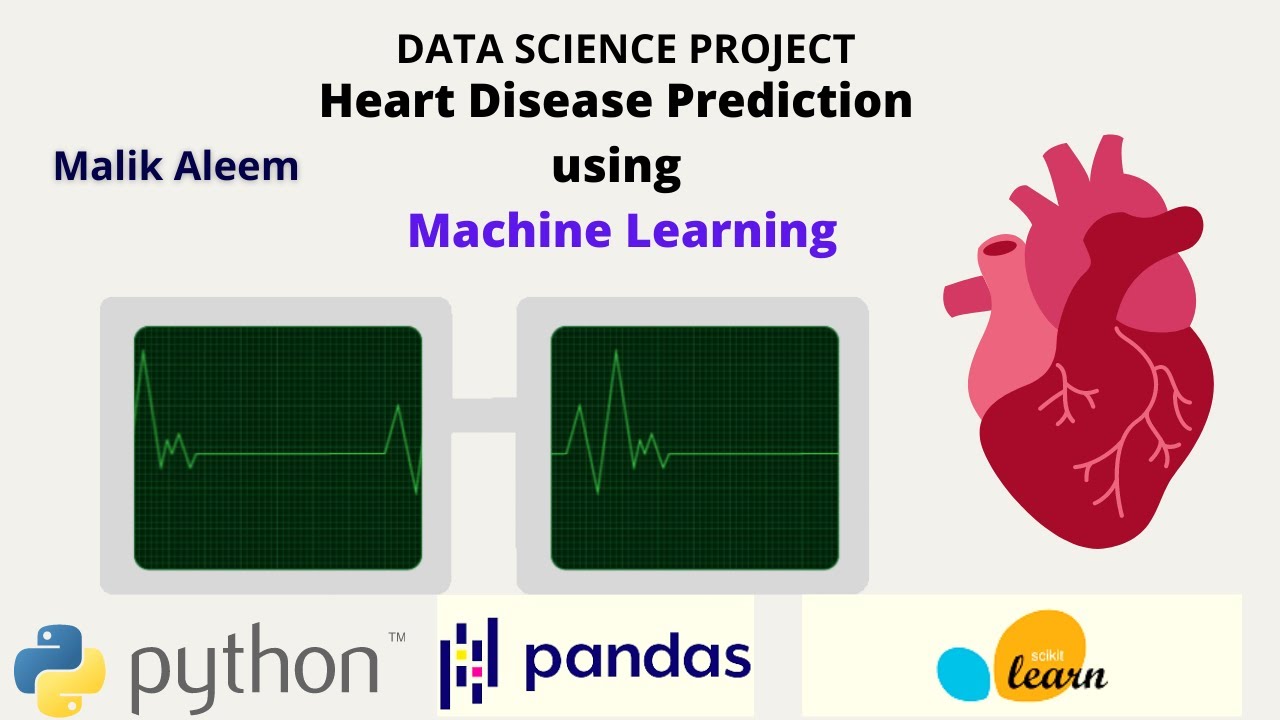 DATA SCIENCE PROJECT
Heart Disease Prediction
using
Machine Learning

Malik Aleem

python™

pandas

scikit
learn